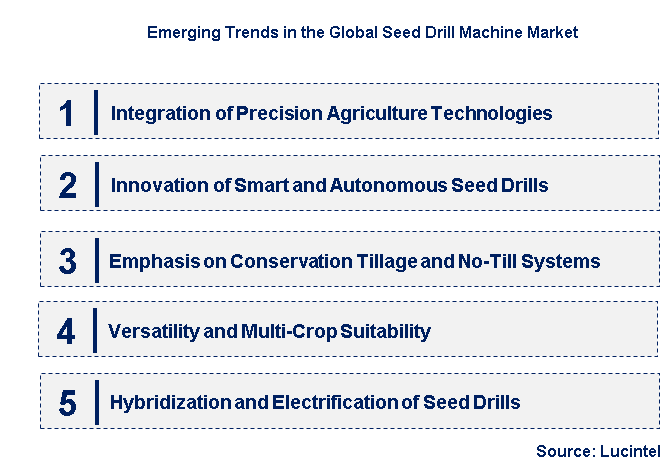 Emerging Trends in the Global Seed Drill Machine Market

1 Integration of Precision Agriculture Technologies

2 Innovation of Smart and Autonomous Seed Drills

3 Emphasis on Conservation Tillage and No-Till Systems

4 Versatility and Multi-Crop Suitability

5 Hybridization and Electrification of Seed Drills

Source: Lucintel